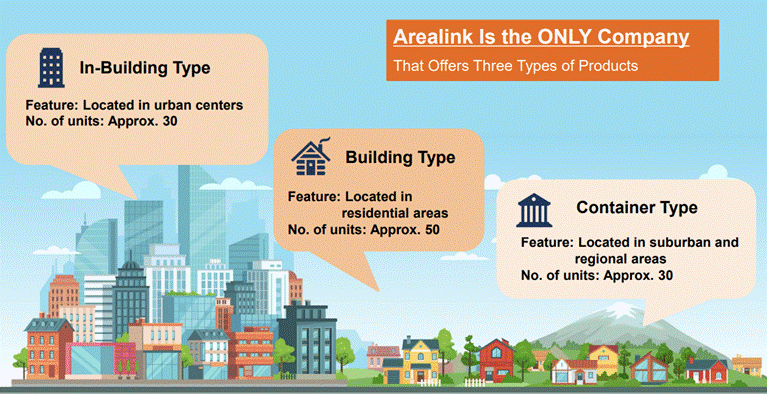 Arealink Is the ONLY Company

That Offers Three Types of Products

In-Building Type

Feature: Located in urban centers
No. of units: Approx. 30

Building Type

Feature: Located in residential areas
No. of units: Approx. 50

Container Type

Feature: Located in suburban and regional areas
No. of units: Approx. 30